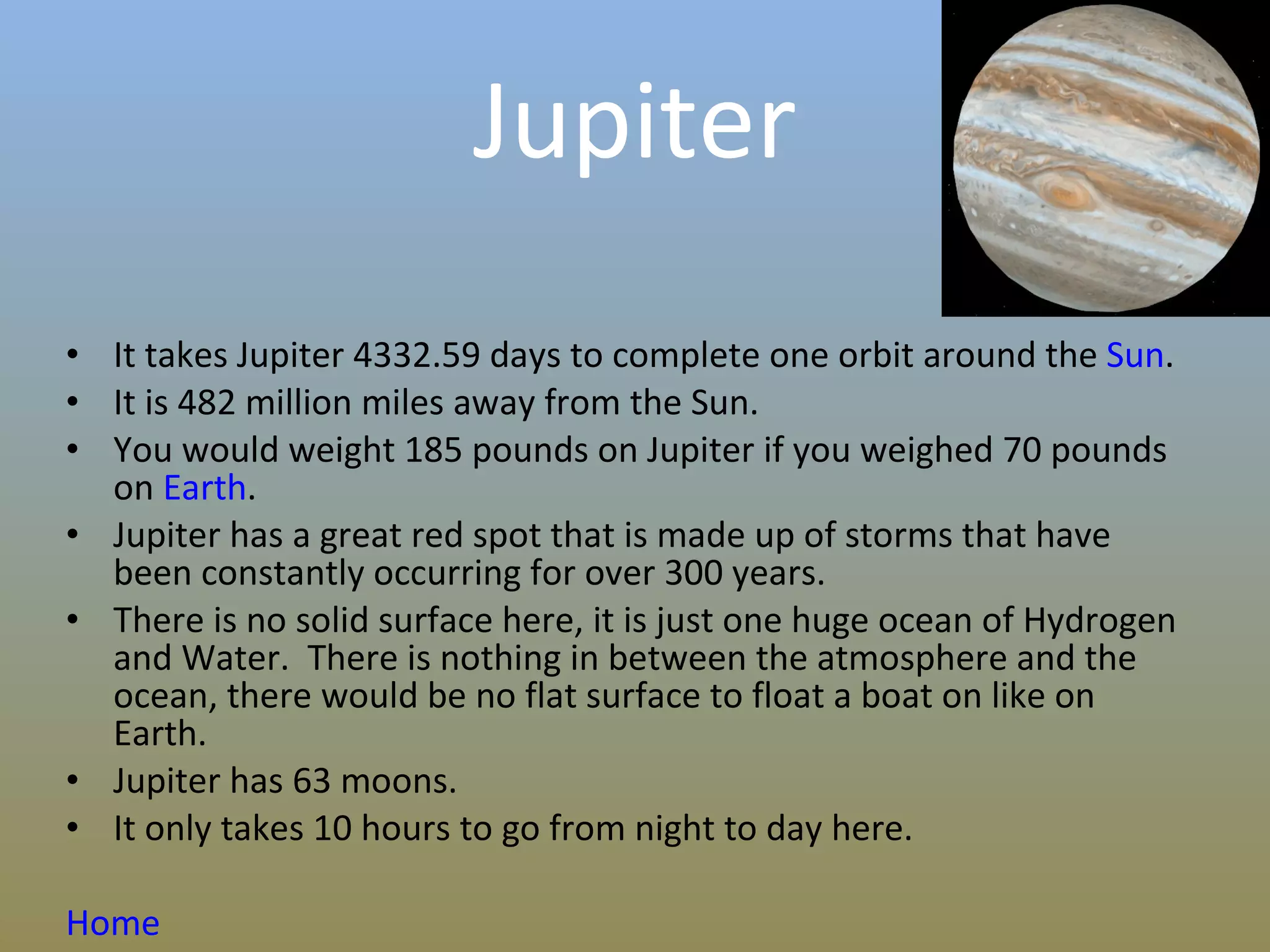 Jupiter

• It takes Jupiter 4332.59 days to complete one orbit around the Sun.
• It is 482 million miles away from the Sun.
• You would weight 185 pounds on Jupiter if you weighed 70 pounds on Earth.
• Jupiter has a great red spot that is made up of storms that have been constantly occurring for over 300 years.
• There is no solid surface here, it is just one huge ocean of Hydrogen and Water. There is nothing in between the atmosphere and the ocean, there would be no flat surface to float a boat on like on Earth.
• Jupiter has 63 moons.
• It only takes 10 hours to go from night to day here.

Home